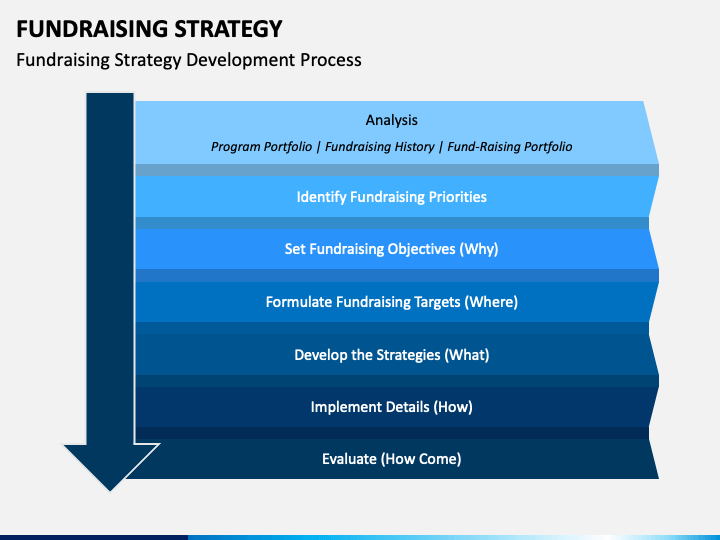 FUNDRAISING STRATEGY

Fundraising Strategy Development Process

Analysis

Program Portfolio | Fundraising History | Fund-Raising Portfolio

Identify Fundraising Priorities

Set Fundraising Objectives (Why)

Formulate Fundraising Targets (Where)

Develop the Strategies (What)

Implement Details (How)

Evaluate (How Come)